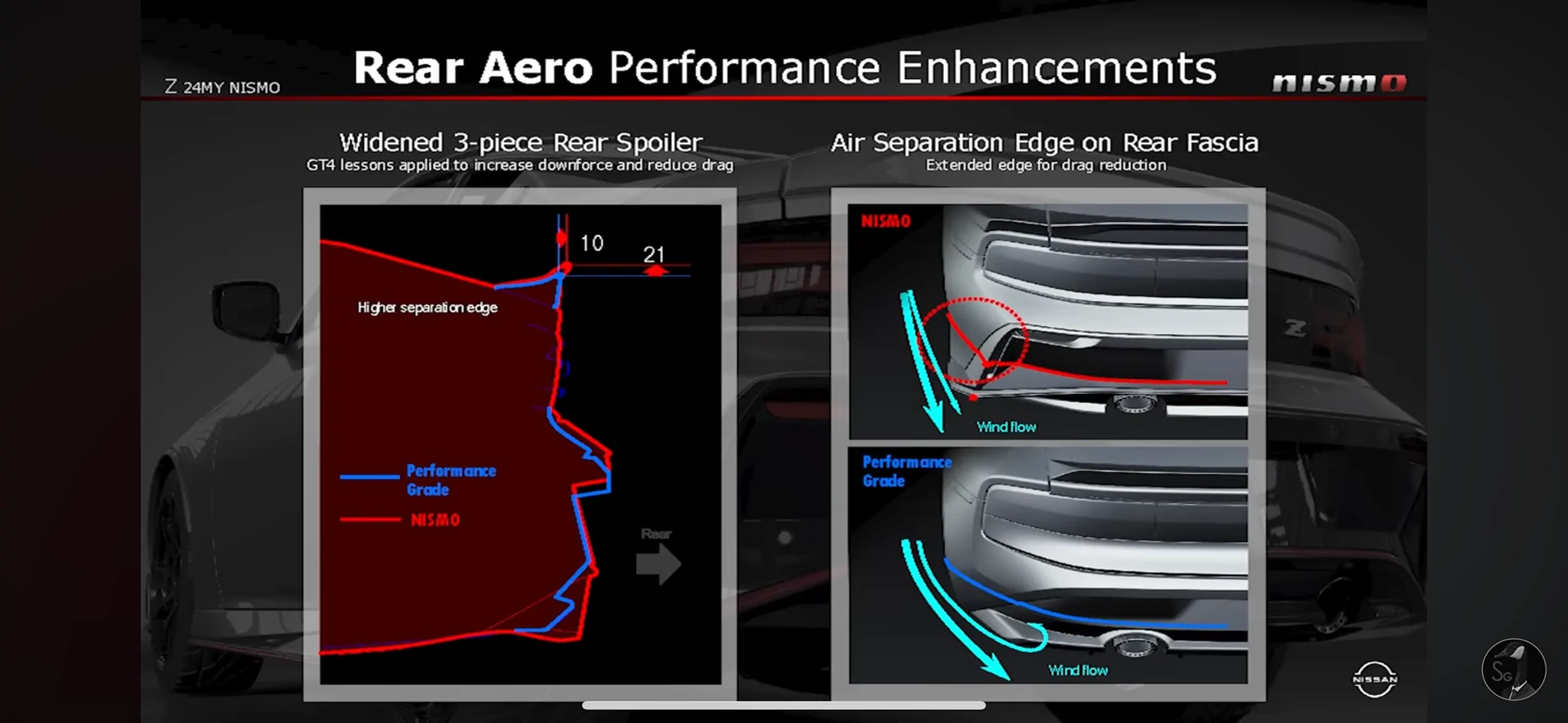 Z 24MY NISMO

Rear Aero Performance Enhancements

nismo

Widened 3-piece Rear Spoiler
GT4 lessons applied to increase downforce and reduce drag

10

21

Higher separation edge

Performance Grade

NISMO

Rear

Air Separation Edge on Rear Fascia
Extended edge for drag reduction

NISMO

Wind flow

Performance Grade

Wind flow

NISSAN

SG